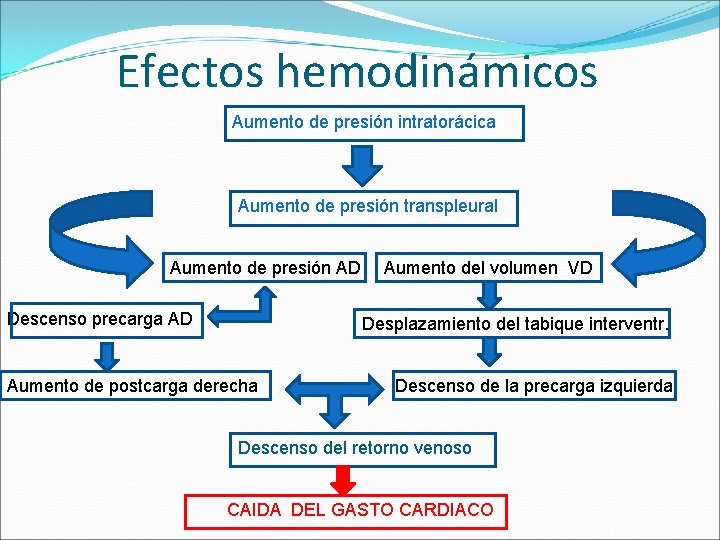 Efectos hemodinámicos

Aumento de presión intratorácica

Aumento de presión transpleural

Aumento de presión AD

Aumento del volumen VD

Descenso precarga AD

Desplazamiento del tabique interventr.

Aumento de postcarga derecha

Descenso de la precarga izquierda

Descenso del retorno venoso

CAIDA DEL GASTO CARDIACO